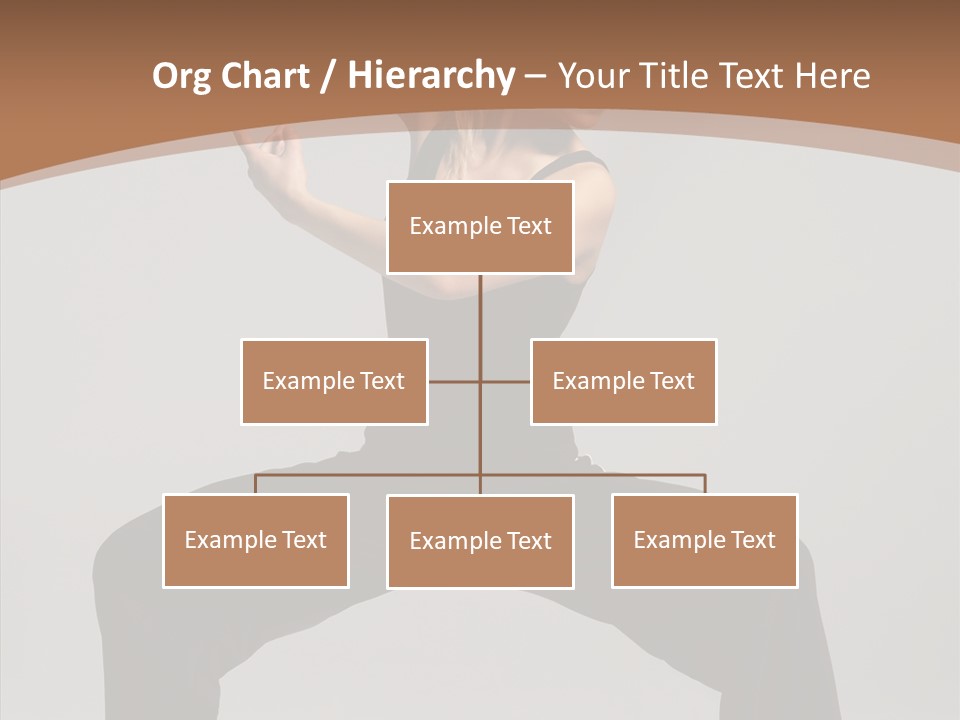 Org Chart / Hierarchy – Your Title Text Here

Example Text

Example Text

Example Text

Example Text

Example Text

Example Text